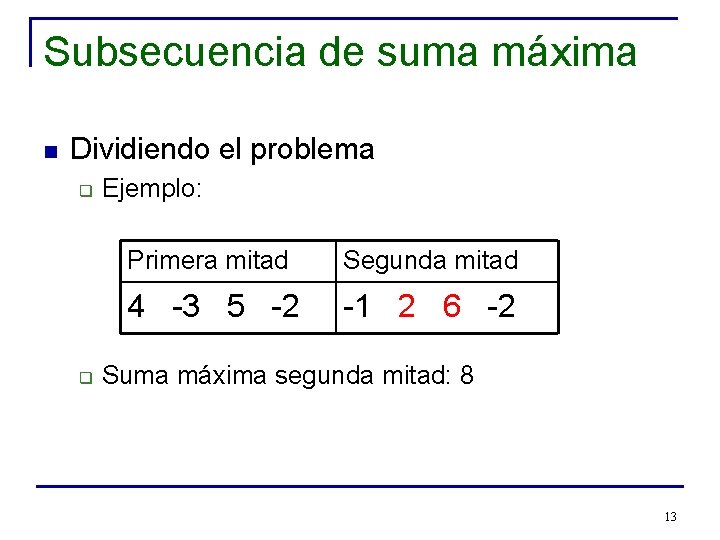 Subsecuencia de suma máxima

Dividiendo el problema

Ejemplo:

| Primera mitad | Segunda mitad |
|---|---|
| 4 -3 5 -2 | -1 2 6 -2 |

Suma máxima segunda mitad: 8

13